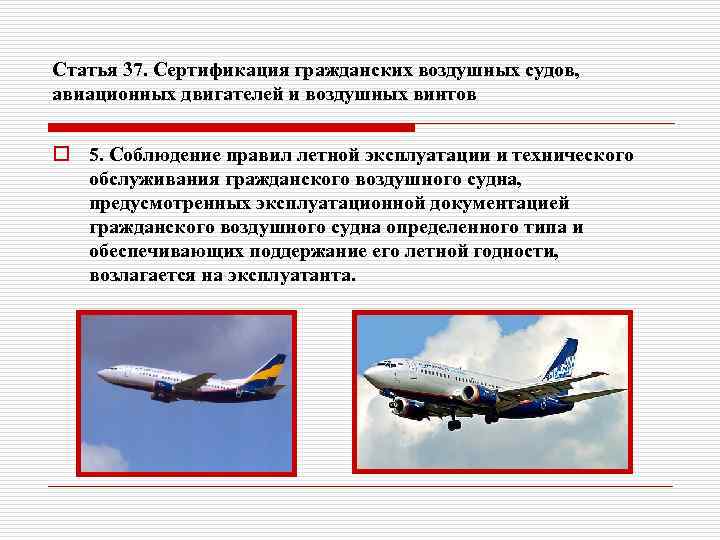 Статья 37. Сертификация гражданских воздушных судов, авиационных двигателей и воздушных винтов

5. Соблюдение правил летной эксплуатации и технического обслуживания гражданского воздушного судна, предусмотренных эксплуатационной документацией гражданского воздушного судна определенного типа и обеспечивающих поддержание его летной годности, возлагается на эксплуатанта.